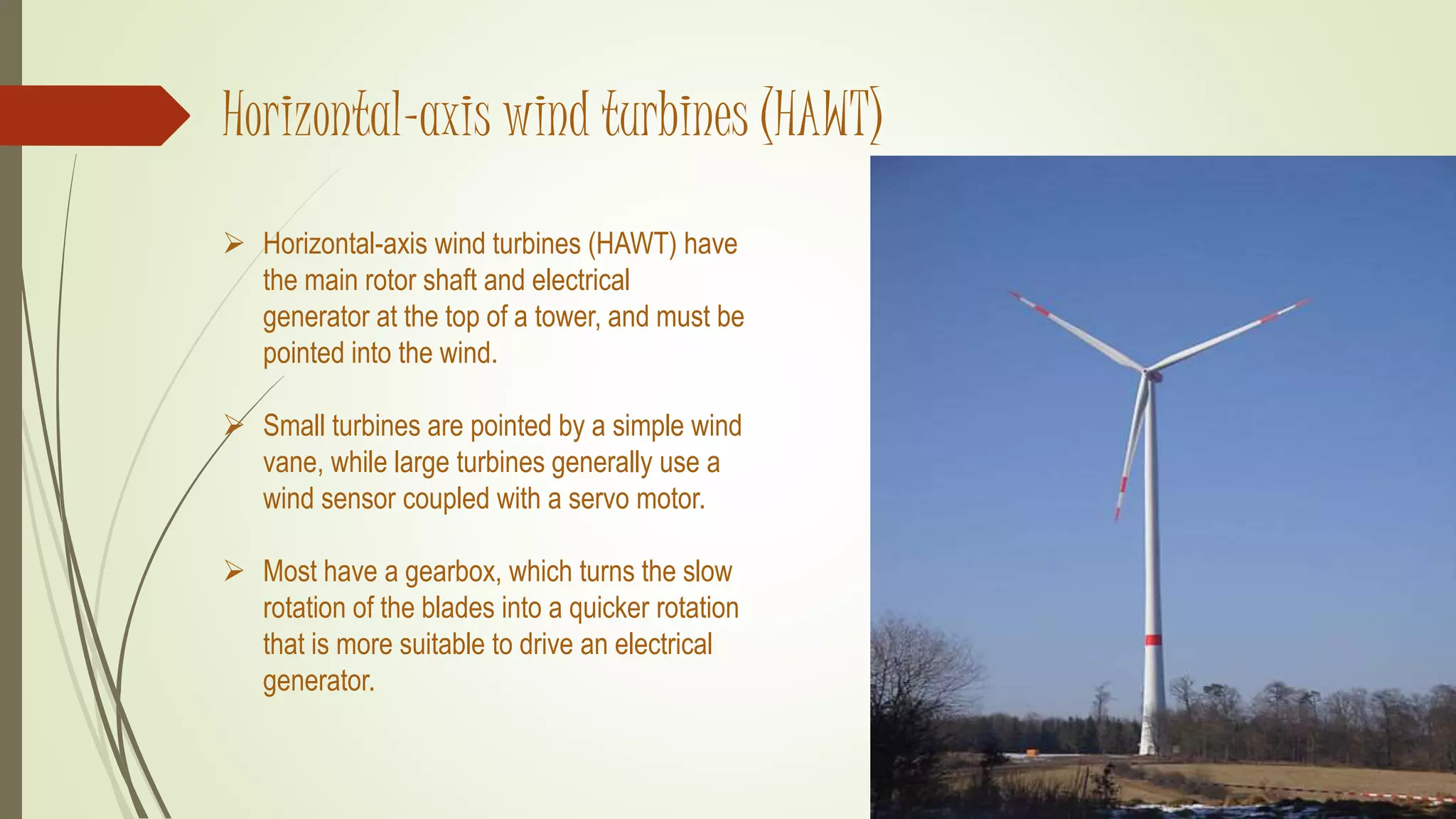 Horizontal-axis wind turbines (HAWT)

➢ Horizontal-axis wind turbines (HAWT) have the main rotor shaft and electrical generator at the top of a tower, and must be pointed into the wind.

➢ Small turbines are pointed by a simple wind vane, while large turbines generally use a wind sensor coupled with a servo motor.

➢ Most have a gearbox, which turns the slow rotation of the blades into a quicker rotation that is more suitable to drive an electrical generator.